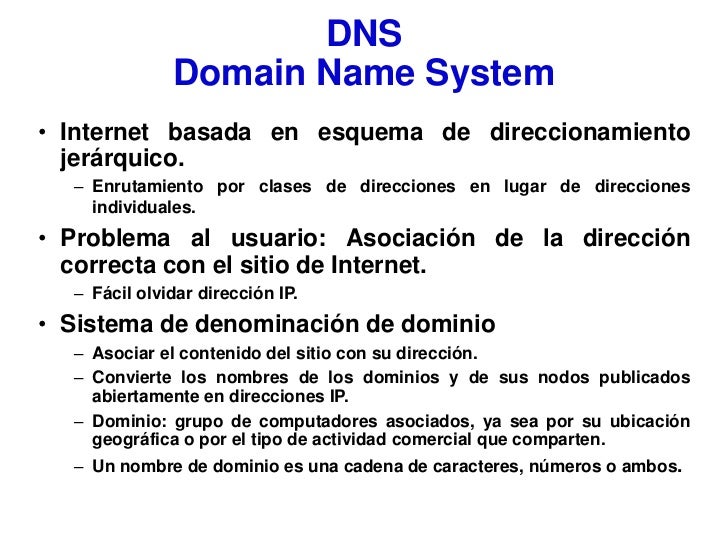 DNS
Domain Name System

• Internet basada en esquema de direccionamiento jerárquico.
– Enrutamiento por clases de direcciones en lugar de direcciones individuales.

• Problema al usuario: Asociación de la dirección correcta con el sitio de Internet.
– Fácil olvidar dirección IP.

• Sistema de denominación de dominio
– Asociar el contenido del sitio con su dirección.
– Convierte los nombres de los dominios y de sus nodos publicados abiertamente en direcciones IP.
– Dominio: grupo de computadores asociados, ya sea por su ubicación geográfica o por el tipo de actividad comercial que comparten.
– Un nombre de dominio es una cadena de caracteres, números o ambos.